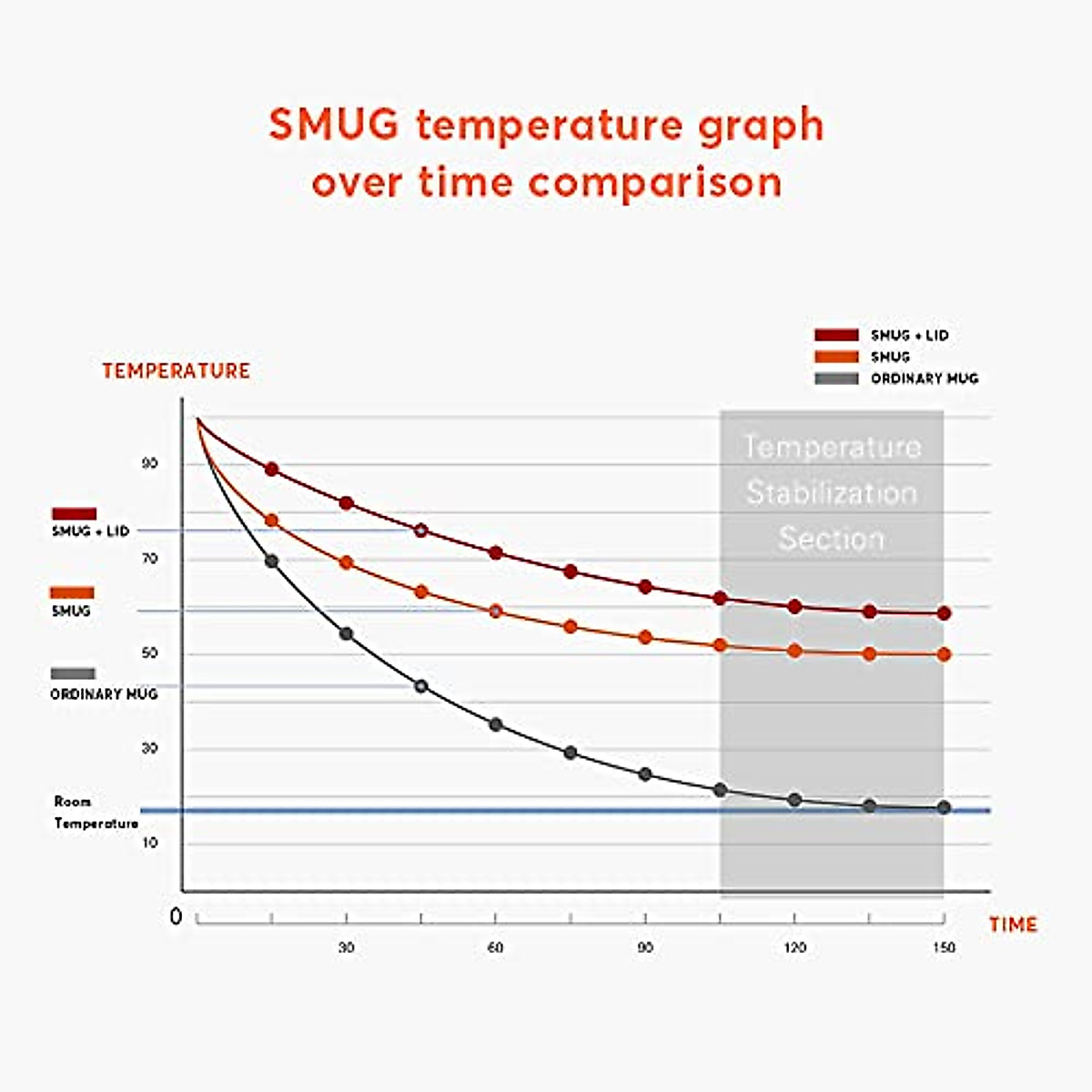 SMUG temperature graph over time comparison

SMUG + LID
SMUG
ORDINARY MUG

TEMPERATURE

Temperature Stabilization Section

90
SMUG + LID
70
SMUG
50
ORDINARY MUG
30
Room Temperature
10
0

30
60
90
120
150
TIME